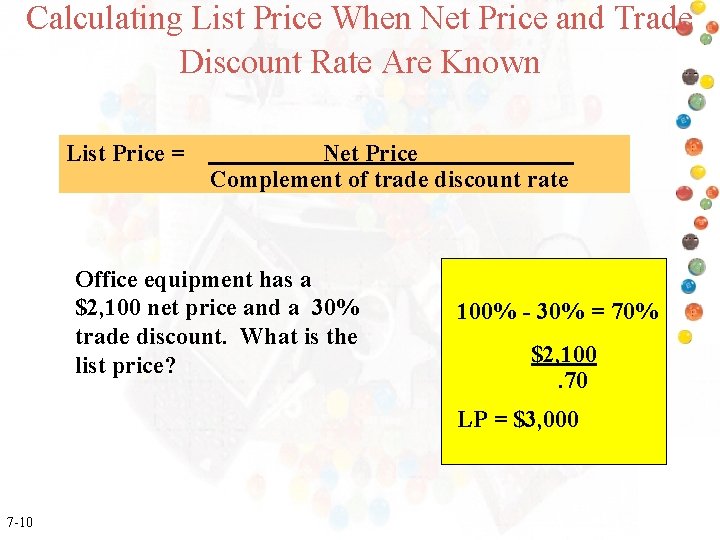 Calculating List Price When Net Price and Trade Discount Rate Are Known

List Price = $\frac{\text{Net Price}}{\text{Complement of trade discount rate}}$

Office equipment has a \$2,100 net price and a 30% trade discount. What is the list price?

100% - 30% = 70%

$\frac{\$2,100}{.70}$

LP = \$3,000

7-10